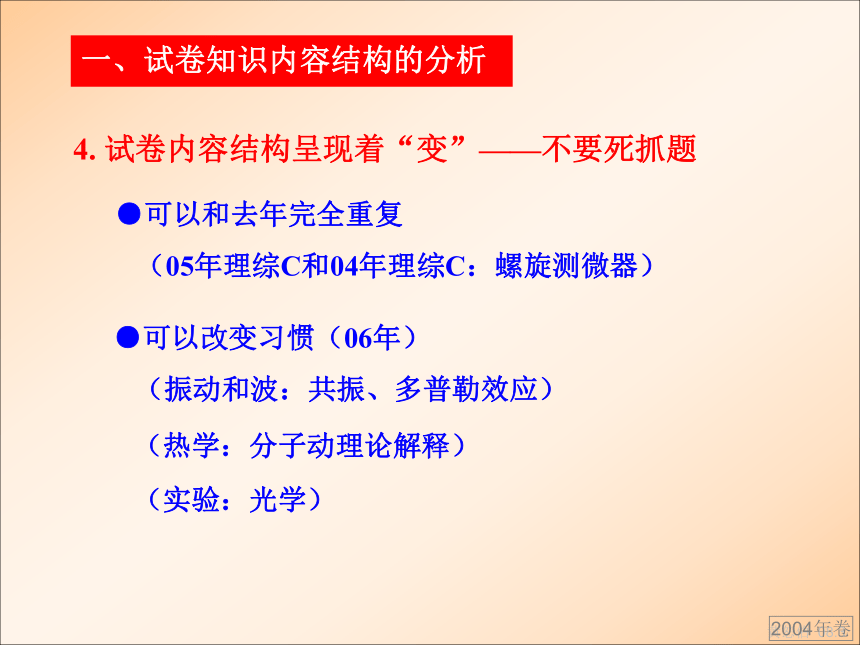 一、试卷知识内容结构的分析

4. 试卷内容结构呈现着“变”——不要死抓题

●可以和去年完全重复

（05年理综C和04年理综C：螺旋测微器）

●可以改变习惯（06年）

（振动和波：共振、多普勒效应）

（热学：分子动理论解释）

（实验：光学）

2004年卷